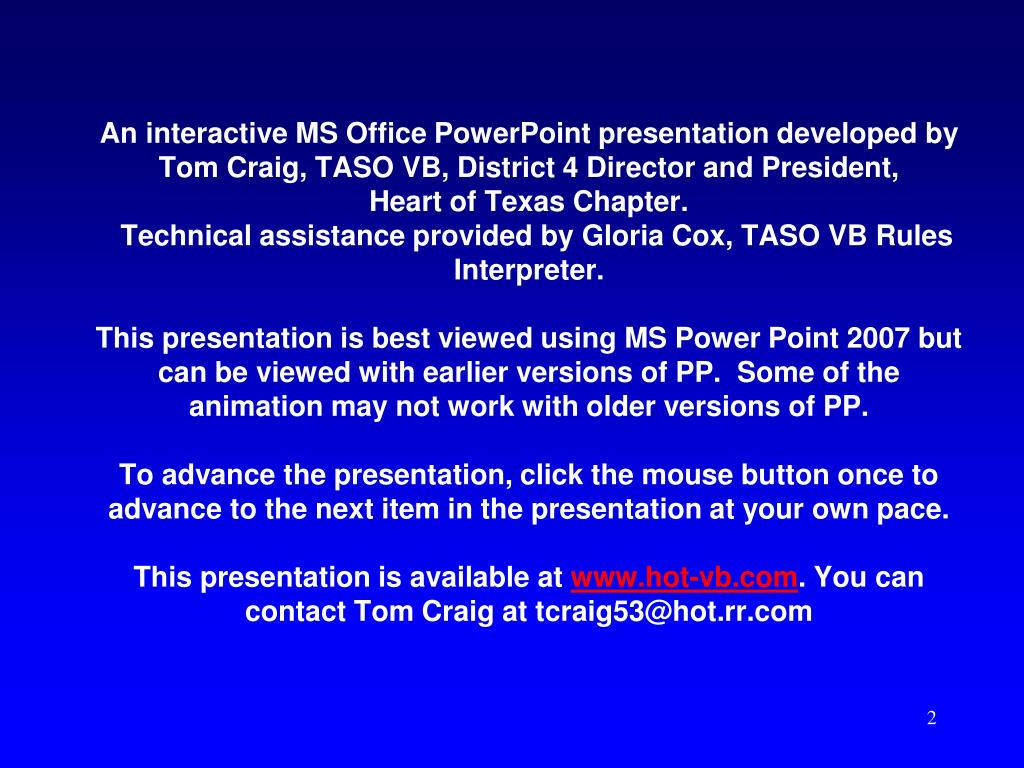 An interactive MS Office PowerPoint presentation developed by Tom Craig, TASO VB, District 4 Director and President, Heart of Texas Chapter.
Technical assistance provided by Gloria Cox, TASO VB Rules Interpreter.

This presentation is best viewed using MS Power Point 2007 but can be viewed with earlier versions of PP. Some of the animation may not work with older versions of PP.

To advance the presentation, click the mouse button once to advance to the next item in the presentation at your own pace.

This presentation is available at www.hot-vb.com. You can contact Tom Craig at tcraig53@hot.rr.com

2